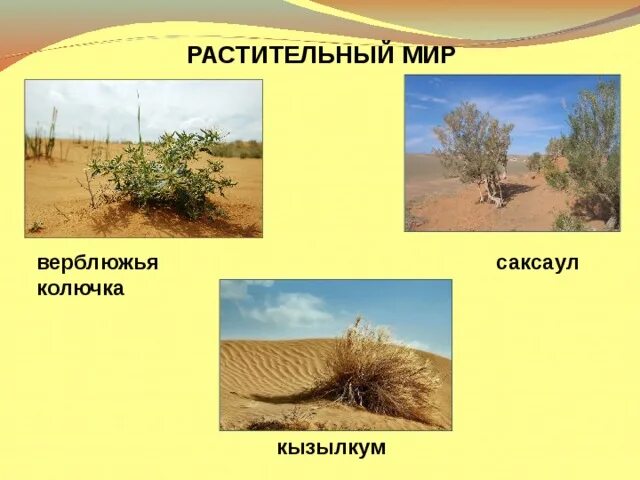 РАСТИТЕЛЬНЫЙ МИР

верблюжья колючка

саксаул

кызылкум